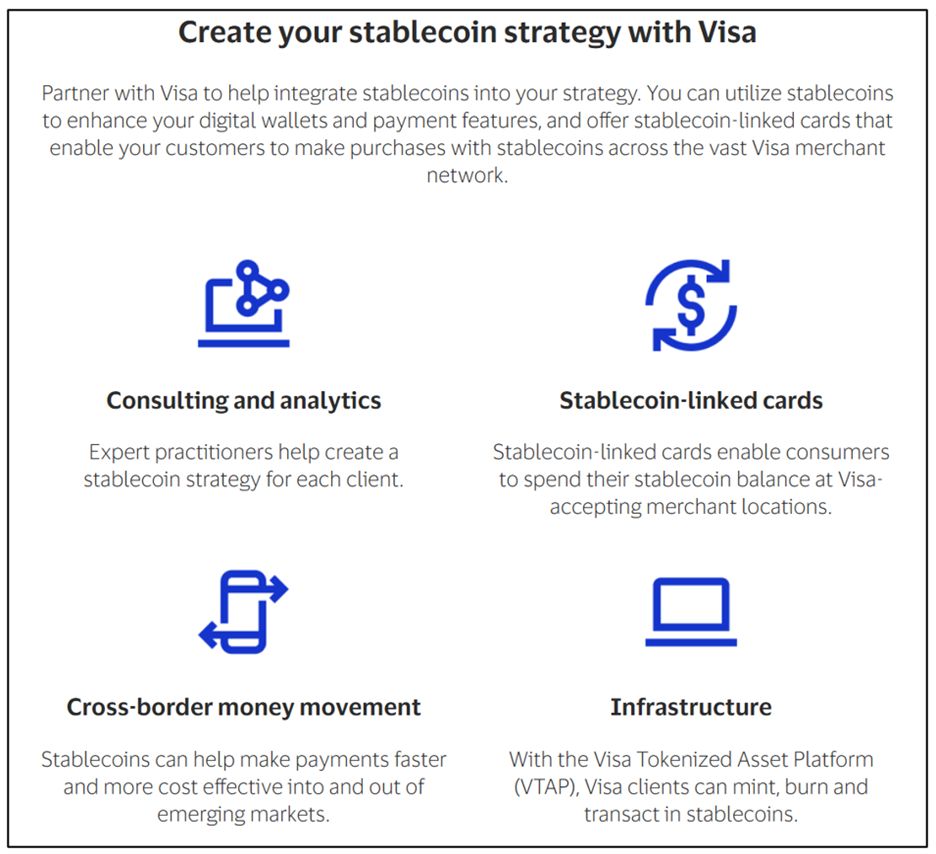 Create your stablecoin strategy with Visa

Partner with Visa to help integrate stablecoins into your strategy. You can utilize stablecoins to enhance your digital wallets and payment features, and offer stablecoin-linked cards that enable your customers to make purchases with stablecoins across the vast Visa merchant network.

Consulting and analytics

Expert practitioners help create a stablecoin strategy for each client.

Stablecoin-linked cards

Stablecoin-linked cards enable consumers to spend their stablecoin balance at Visa-accepting merchant locations.

Cross-border money movement

Stablecoins can help make payments faster and more cost effective into and out of emerging markets.

Infrastructure

With the Visa Tokenized Asset Platform (VTAP), Visa clients can mint, burn and transact in stablecoins.